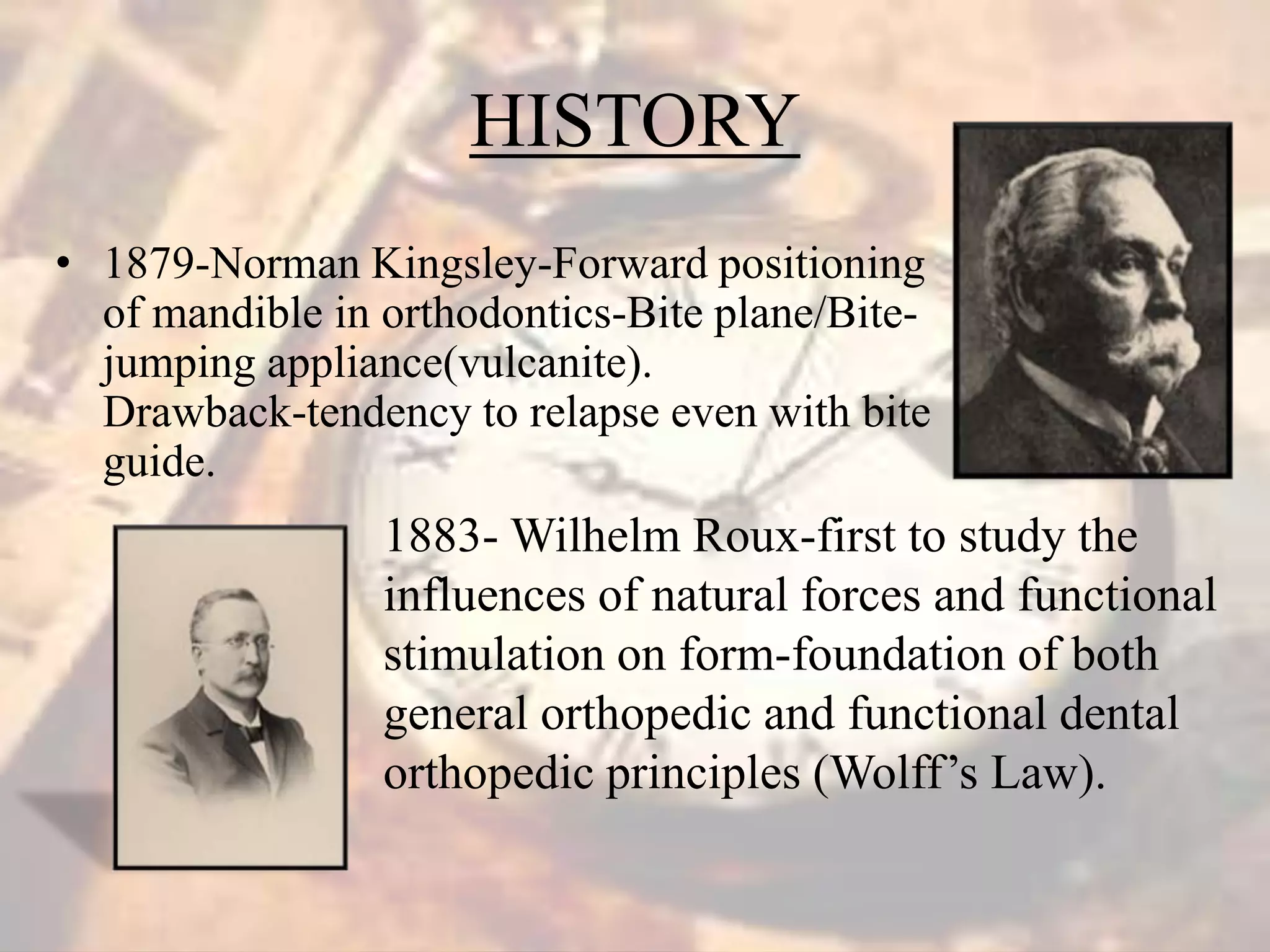 HISTORY

• 1879-Norman Kingsley-Forward positioning of mandible in orthodontics-Bite plane/Bite-jumping appliance(vulcanite). Drawback-tendency to relapse even with bite guide.

1883- Wilhelm Roux-first to study the influences of natural forces and functional stimulation on form-foundation of both general orthopedic and functional dental orthopedic principles (Wolff's Law).